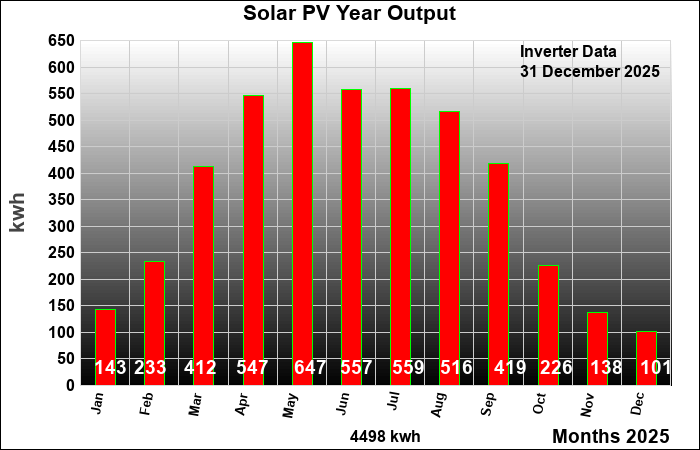 Solar PV Year Output

Inverter Data
31 December 2025

kwh

650
600
550
500
450
400
350
300
250
200
150
100
50
0

143 233 412 547 647 557 559 516 419 226 138 101

Jan Feb Mar Apr May Jun Jul Aug Sep Oct Nov Dec

4498 kwh

Months 2025